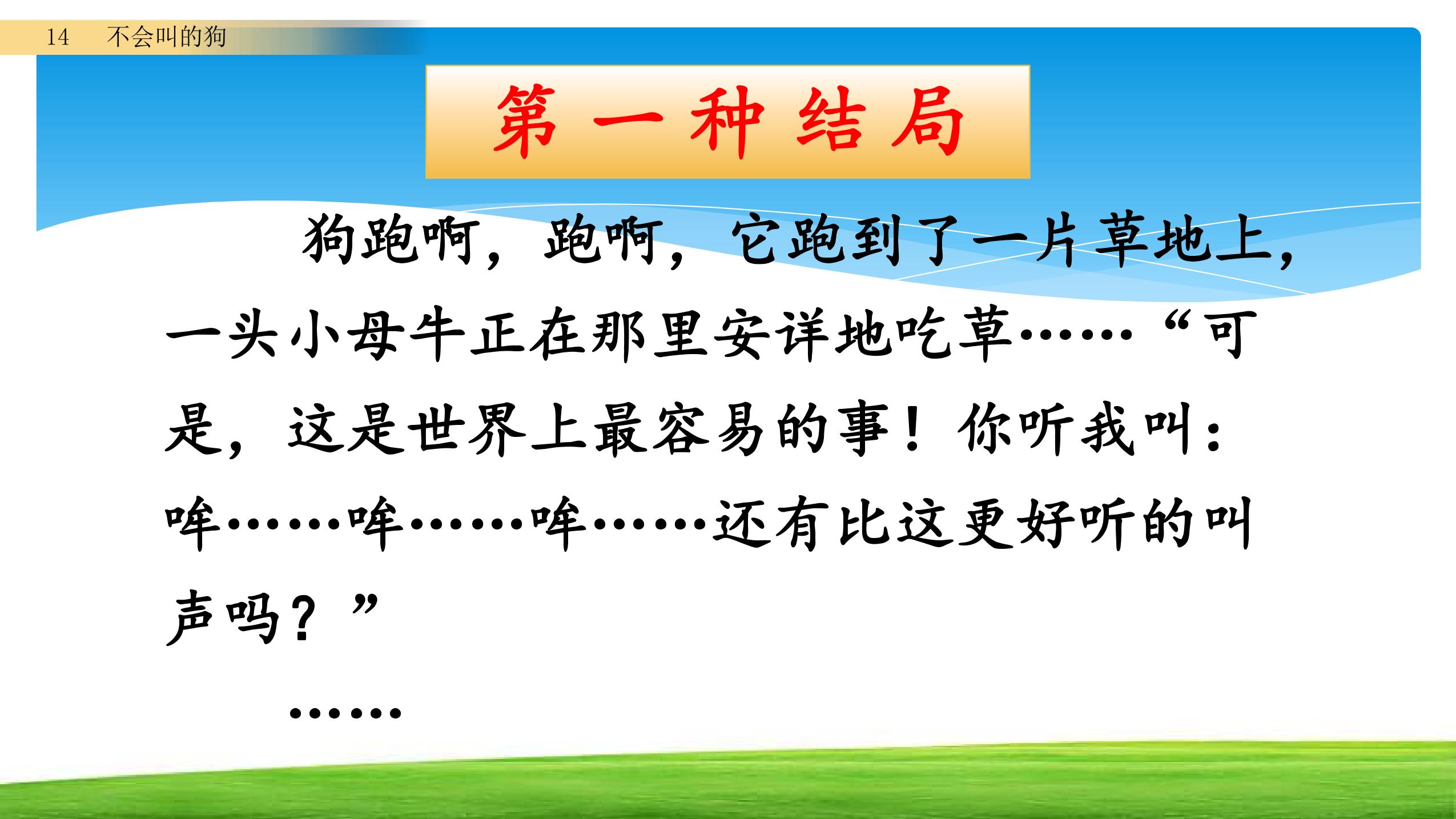 14　不会叫的狗

第一种结局

狗跑啊，跑啊，它跑到了一片草地上，一头小母牛正在那里安详地吃草……“可是，这是世界上最容易的事！你听我叫：哞……哞……哞……还有比这更好听的叫声吗？”

……